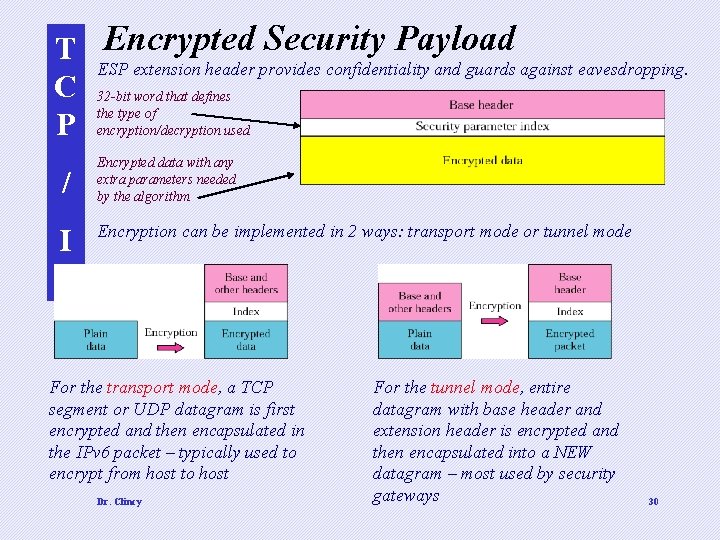 T
C
P
/
I

Encrypted Security Payload

ESP extension header provides confidentiality and guards against eavesdropping.

32-bit word that defines the type of encryption/decryption used

Encrypted data with any extra parameters needed by the algorithm

Base header
Security parameter index
Encrypted data

Encryption can be implemented in 2 ways: transport mode or tunnel mode

Plain data
Encryption
Base and other headers
Index
Encrypted data

Base and other headers
Plain data
Encryption
Base header
Index
Encrypted packet

For the transport mode, a TCP segment or UDP datagram is first encrypted and then encapsulated in the IPv6 packet – typically used to encrypt from host to host

For the tunnel mode, entire datagram with base header and extension header is encrypted and then encapsulated into a NEW datagram – most used by security gateways

Dr. Clincy

30